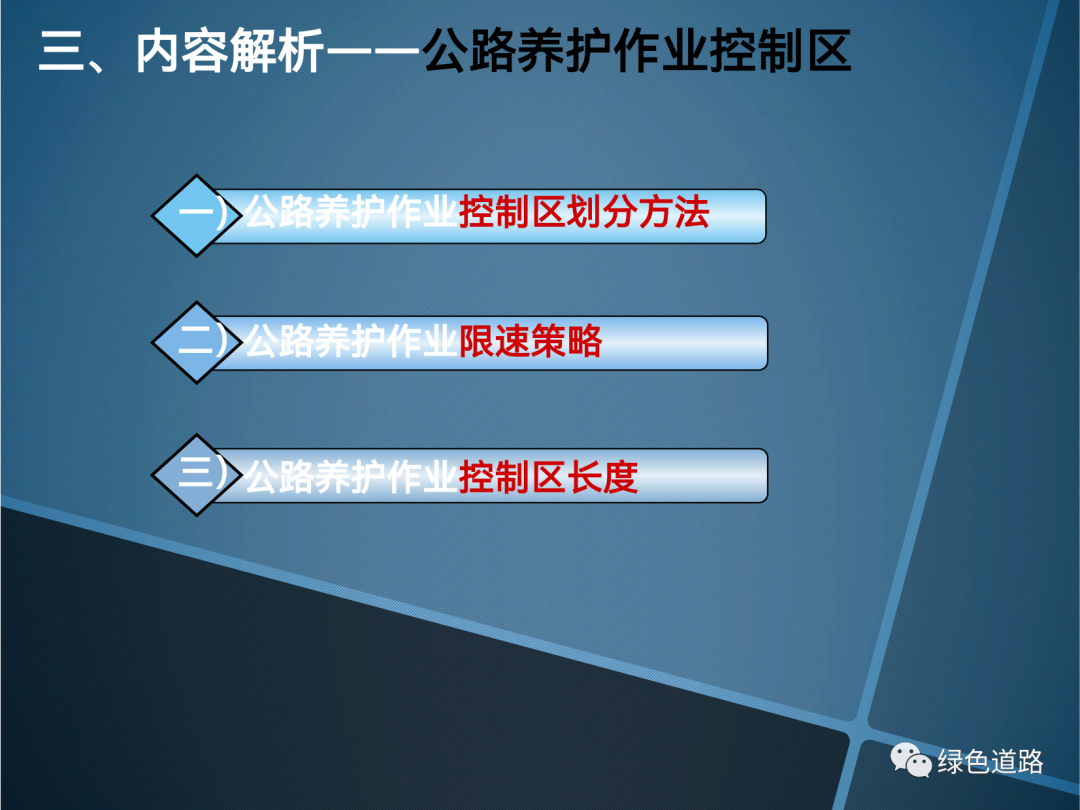 三、内容解析——公路养护作业控制区

一）公路养护作业控制区划分方法

二）公路养护作业限速策略

三）公路养护作业控制区长度

绿色道路